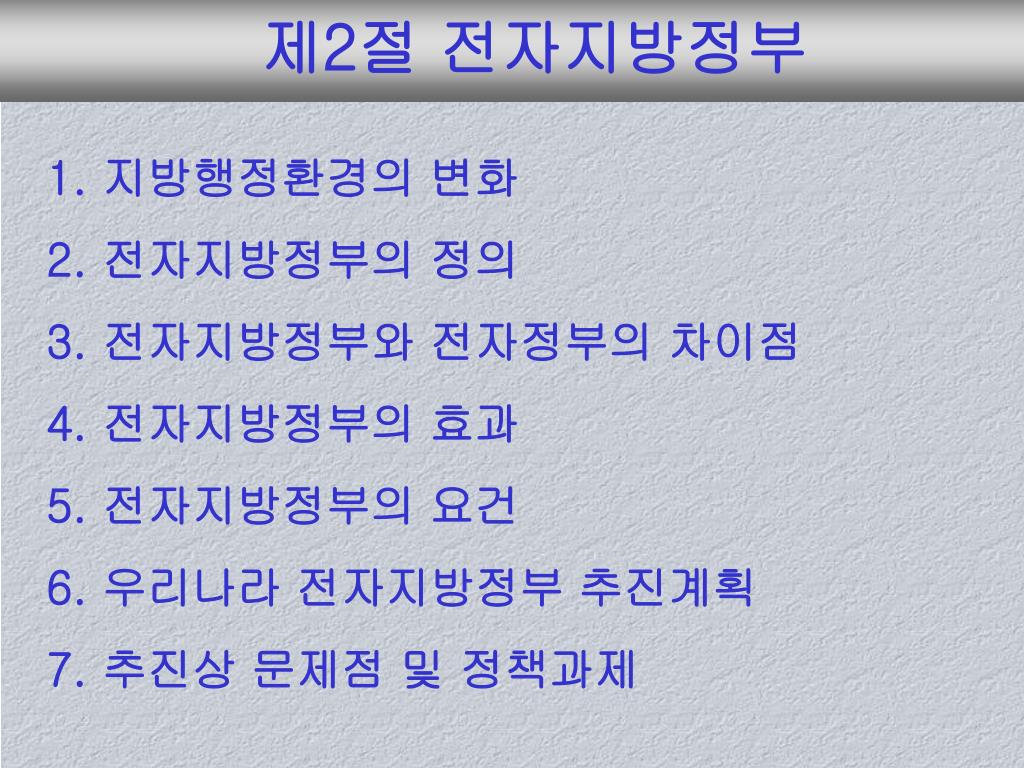 제2절 전자지방정부

1. 지방행정환경의 변화

2. 전자지방정부의 정의

3. 전자지방정부와 전자정부의 차이점

4. 전자지방정부의 효과

5. 전자지방정부의 요건

6. 우리나라 전자지방정부 추진계획

7. 추진상 문제점 및 정책과제